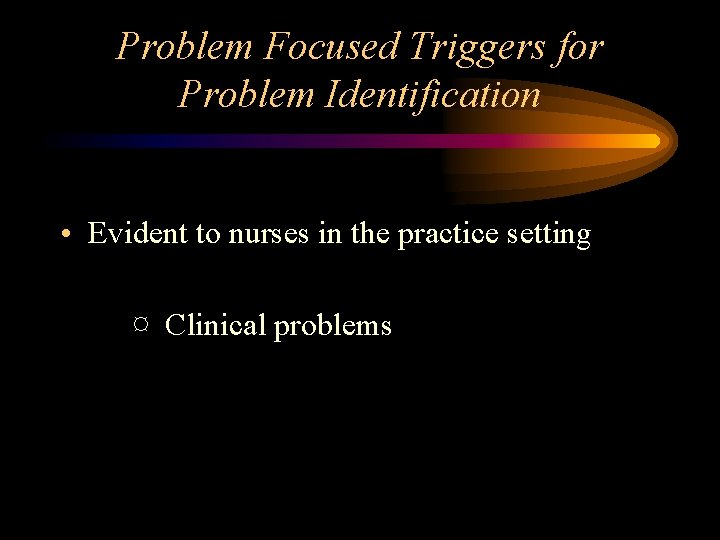 Problem Focused Triggers for Problem Identification

• Evident to nurses in the practice setting

¤ Clinical problems